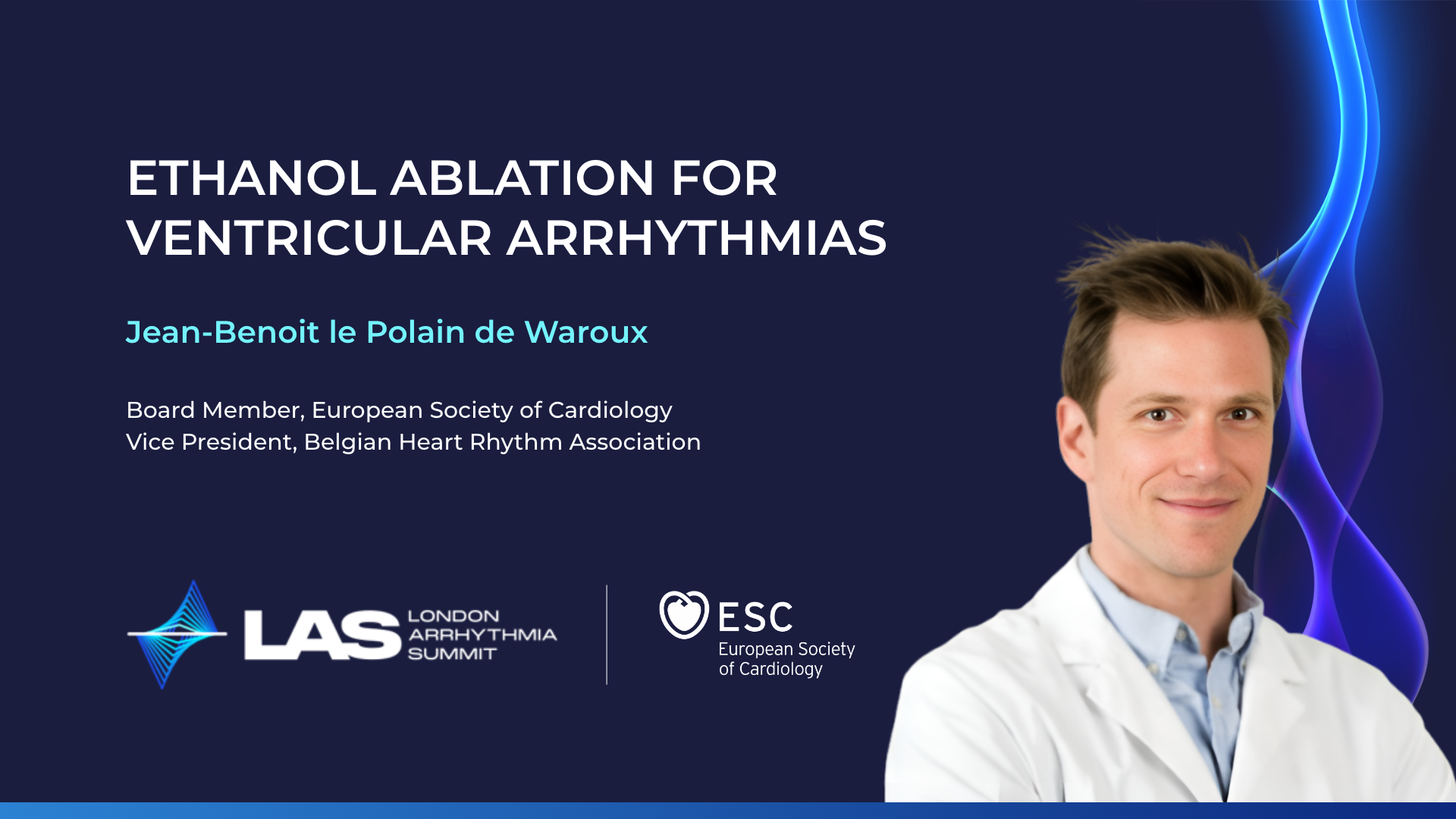 ETHANOL ABLATION FOR VENTRICULAR ARRHYTHMIAS

Jean-Benoit le Polain de Waroux

Board Member, European Society of Cardiology
Vice President, Belgian Heart Rhythm Association

LAS LONDON ARRHYTHMIA SUMMIT

ESC
European Society of Cardiology